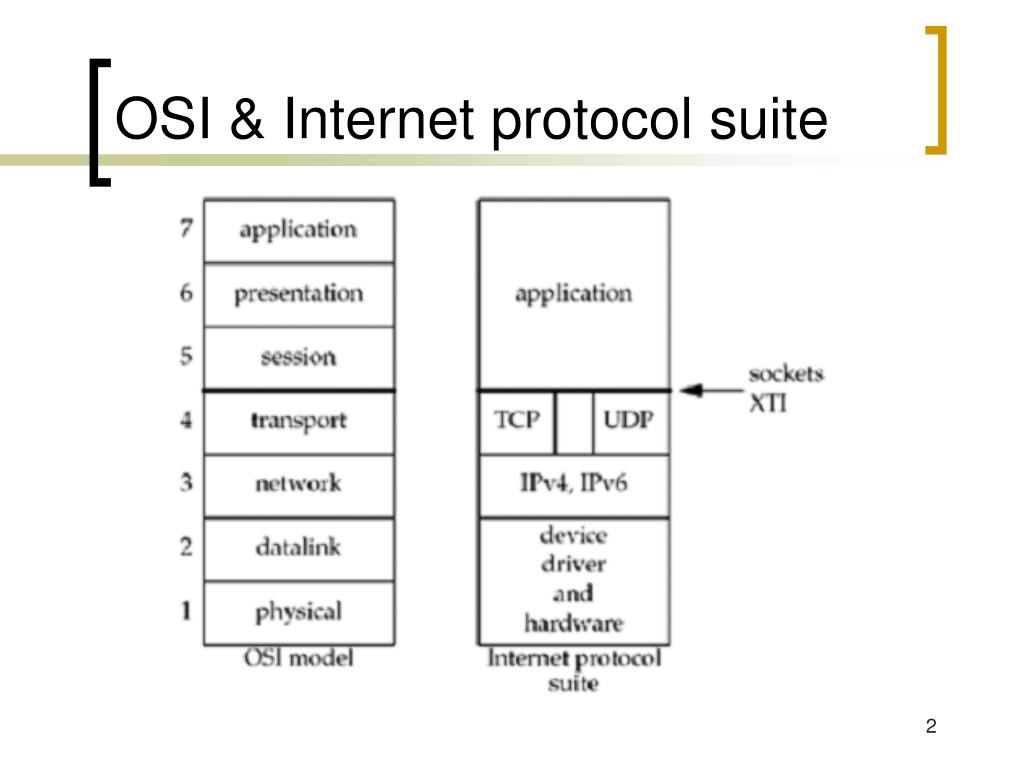 OSI & Internet protocol suite

7 application
6 presentation
5 session
4 transport
3 network
2 datalink
1 physical
OSI model

application
TCP UDP
IPv4, IPv6
device driver and hardware
Internet protocol suite

sockets XTI

2